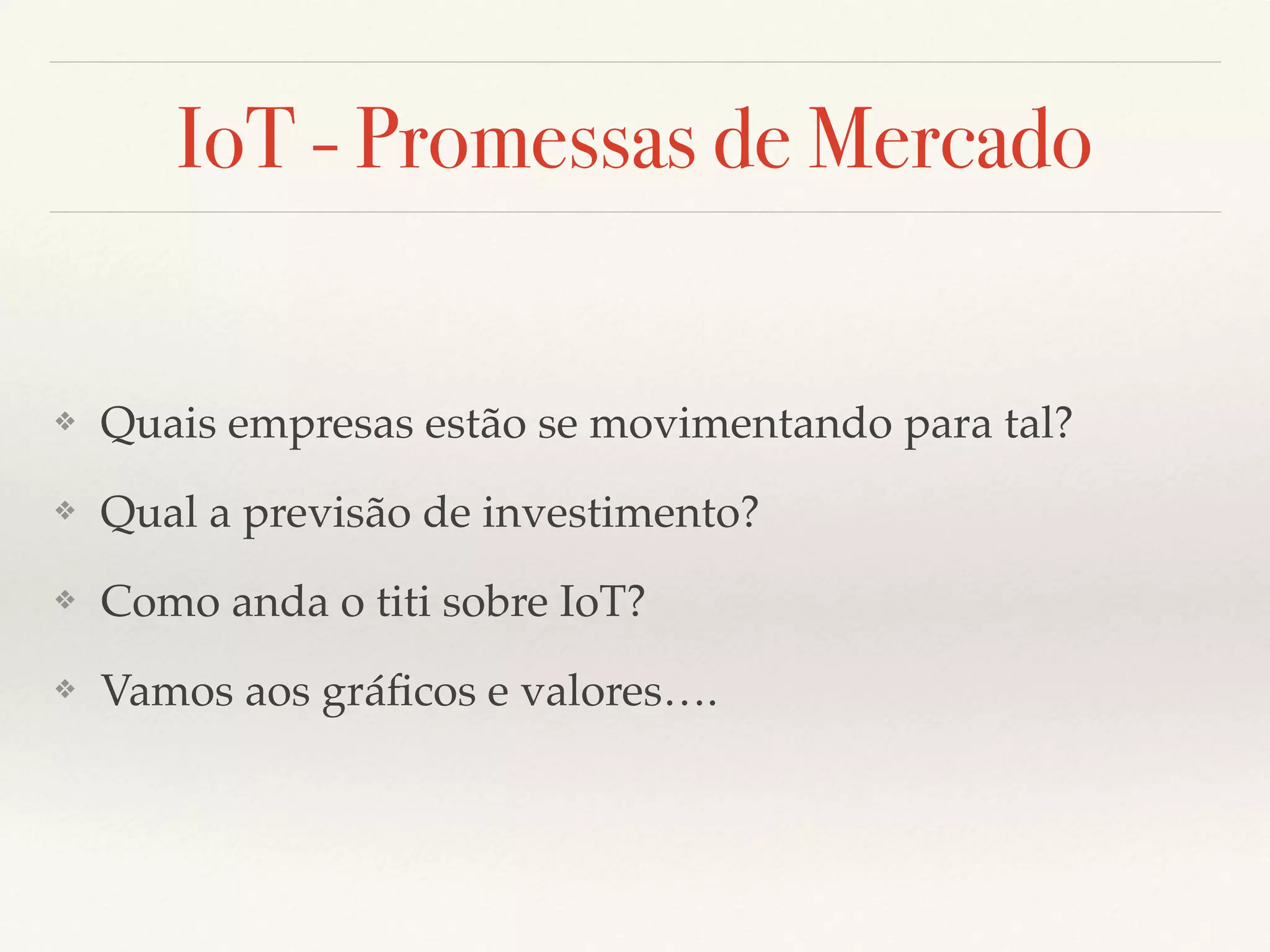 IoT - Promessas de Mercado

❖ Quais empresas estão se movimentando para tal?

❖ Qual a previsão de investimento?

❖ Como anda o titi sobre IoT?

❖ Vamos aos gráficos e valores….